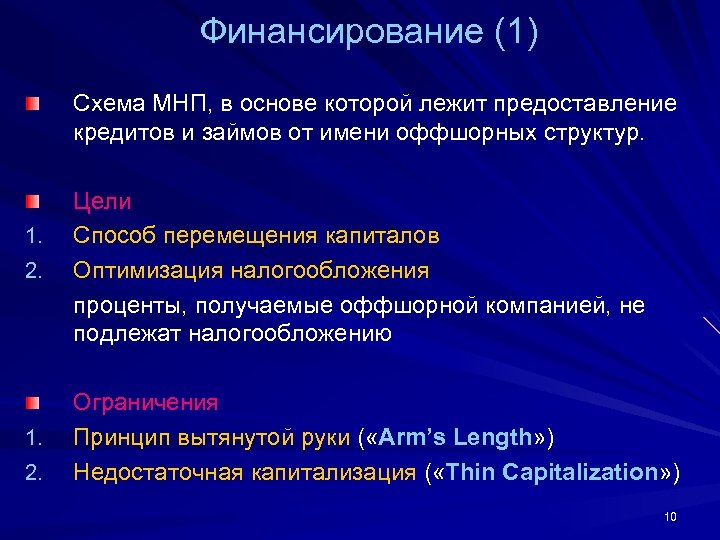 Финансирование (1)

Схема МНП, в основе которой лежит предоставление кредитов и займов от имени оффшорных структур.

Цели
1. Способ перемещения капиталов
2. Оптимизация налогообложения

проценты, получаемые оффшорной компанией, не подлежат налогообложению

Ограничения
1. Принцип вытянутой руки («Arm's Length»)
2. Недостаточная капитализация («Thin Capitalization»)

10